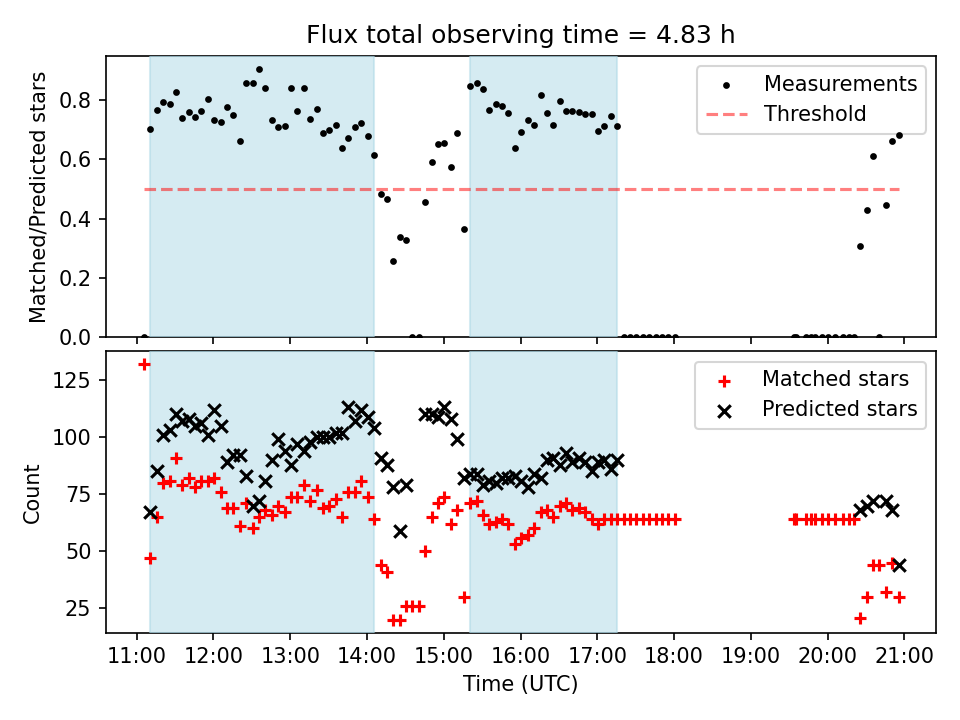 Flux total observing time = 4.83 h

Matched/Predicted stars

0.8
0.6
0.4
0.2
0.0

Measurements
Threshold

Count

125
100
75
50
25

Matched stars
Predicted stars

11:00 12:00 13:00 14:00 15:00 16:00 17:00 18:00 19:00 20:00 21:00

Time (UTC)